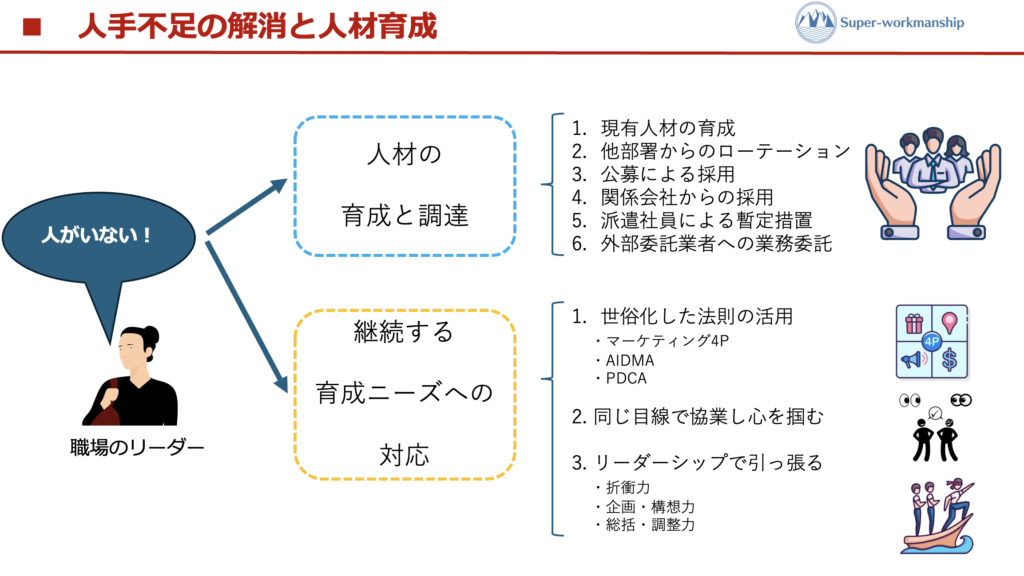 ■ 人手不足の解消と人材育成

Super-workmanship

人がいない！

職場のリーダー

人材の

育成と調達

1. 現有人材の育成
2. 他部署からのローテーション
3. 公募による採用
4. 関係会社からの採用
5. 派遣社員による暫定措置
6. 外部委託業者への業務委託

継続する

育成ニーズへの

対応

1. 世俗化した法則の活用
・マーケティング4P
・AIDMA
・PDCA

2. 同じ目線で協業し心を掴む

3. リーダーシップで引っ張る
・折衝力
・企画・構想力
・総括・調整力

4P